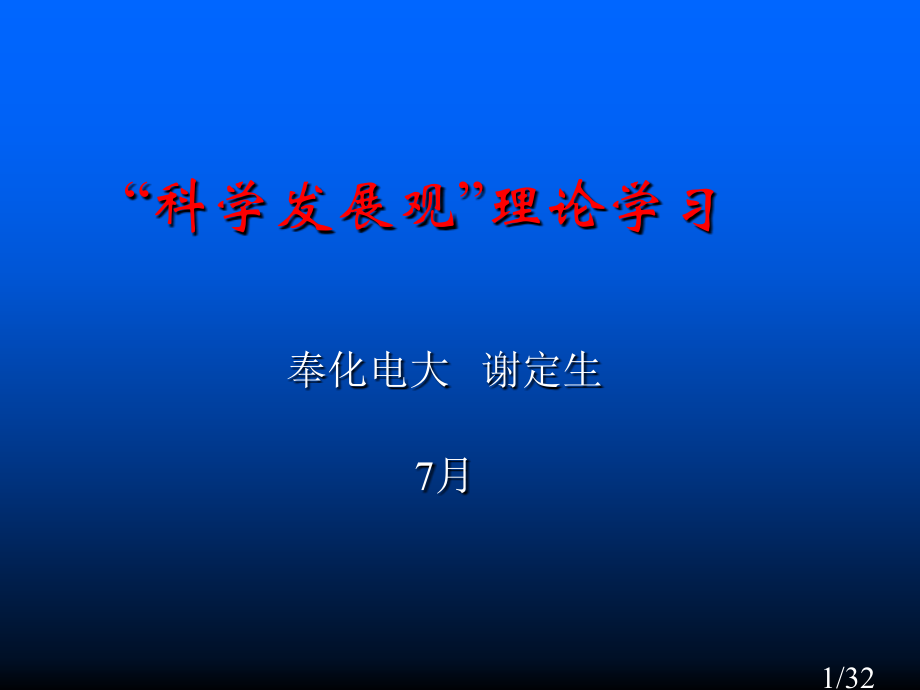 “科学发展观”理论学习

奉化电大 谢定生

7月

1/32